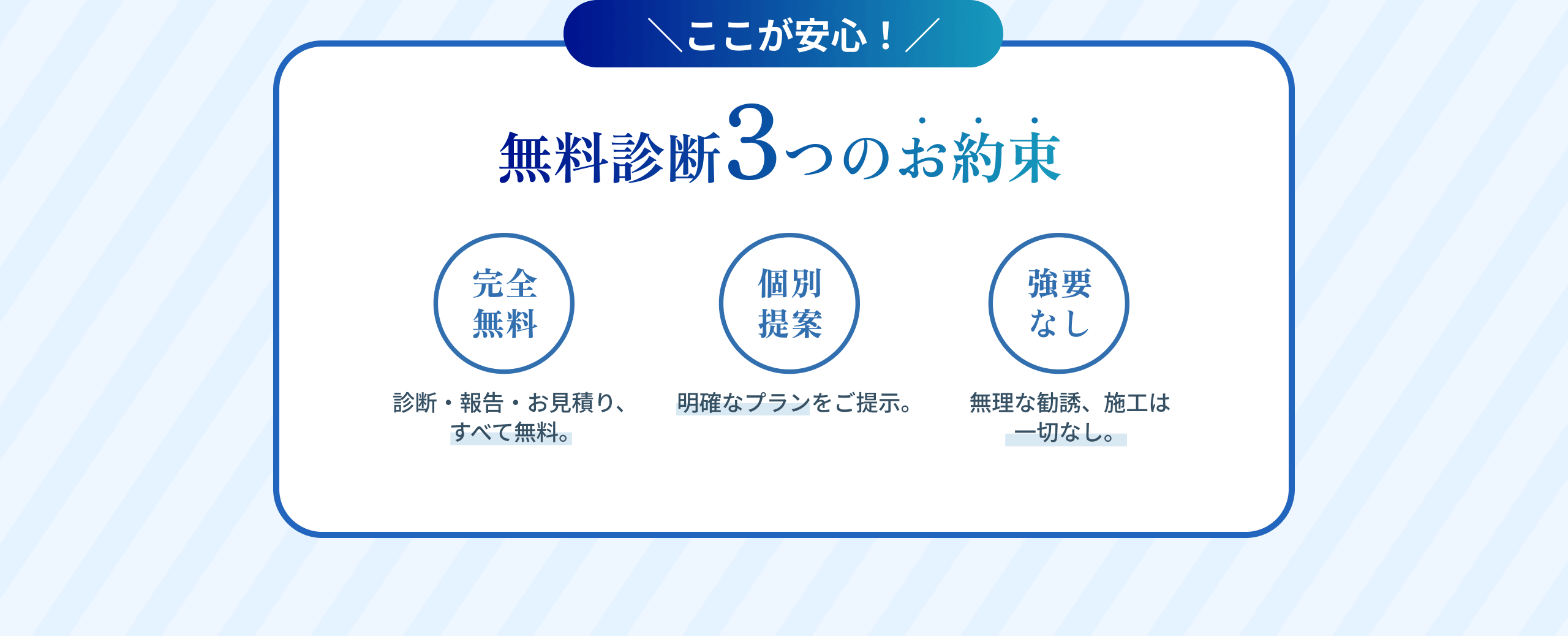 ＼ここが安心！／

無料診断3つのお約束

完全無料

診断・報告・お見積り、すべて無料。

個別提案

明確なプランをご提示。

強要なし

無理な勧誘、施工は一切なし。